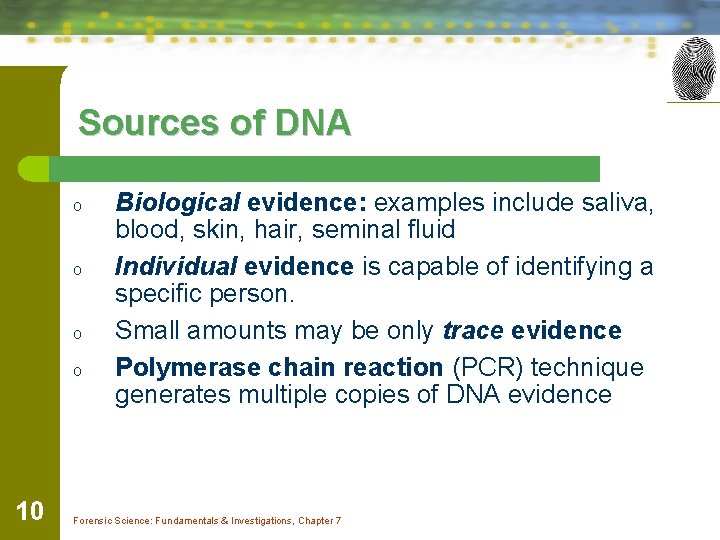 Sources of DNA

o Biological evidence: examples include saliva, blood, skin, hair, seminal fluid

o Individual evidence is capable of identifying a specific person.

o Small amounts may be only trace evidence

o Polymerase chain reaction (PCR) technique generates multiple copies of DNA evidence

10

Forensic Science: Fundamentals & Investigations, Chapter 7